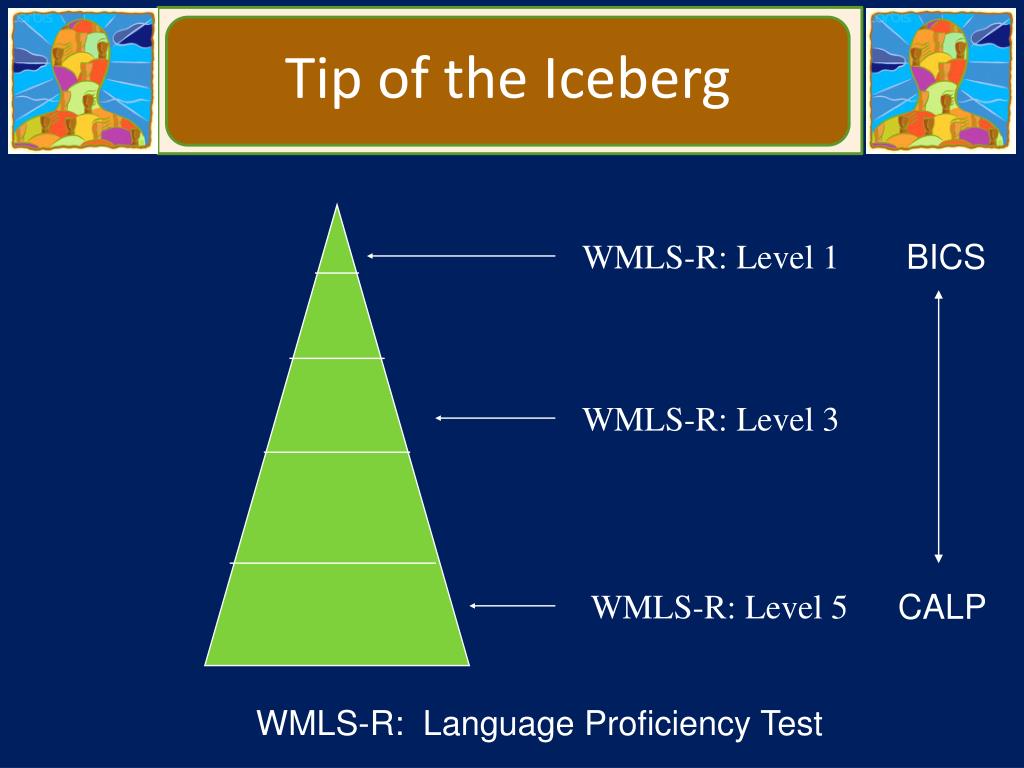 Tip of the Iceberg

WMLS-R: Level 1

BICS

WMLS-R: Level 3

WMLS-R: Level 5

CALP

WMLS-R: Language Proficiency Test